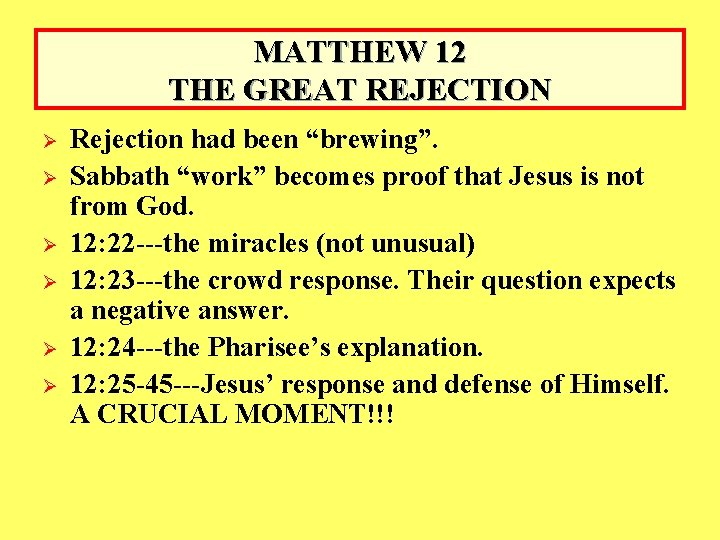 MATTHEW 12
THE GREAT REJECTION

➢ Rejection had been “brewing”.
➢ Sabbath “work” becomes proof that Jesus is not from God.
➢ 12:22---the miracles (not unusual)
➢ 12:23---the crowd response. Their question expects a negative answer.
➢ 12:24---the Pharisee’s explanation.
➢ 12:25-45---Jesus’ response and defense of Himself. A CRUCIAL MOMENT!!!